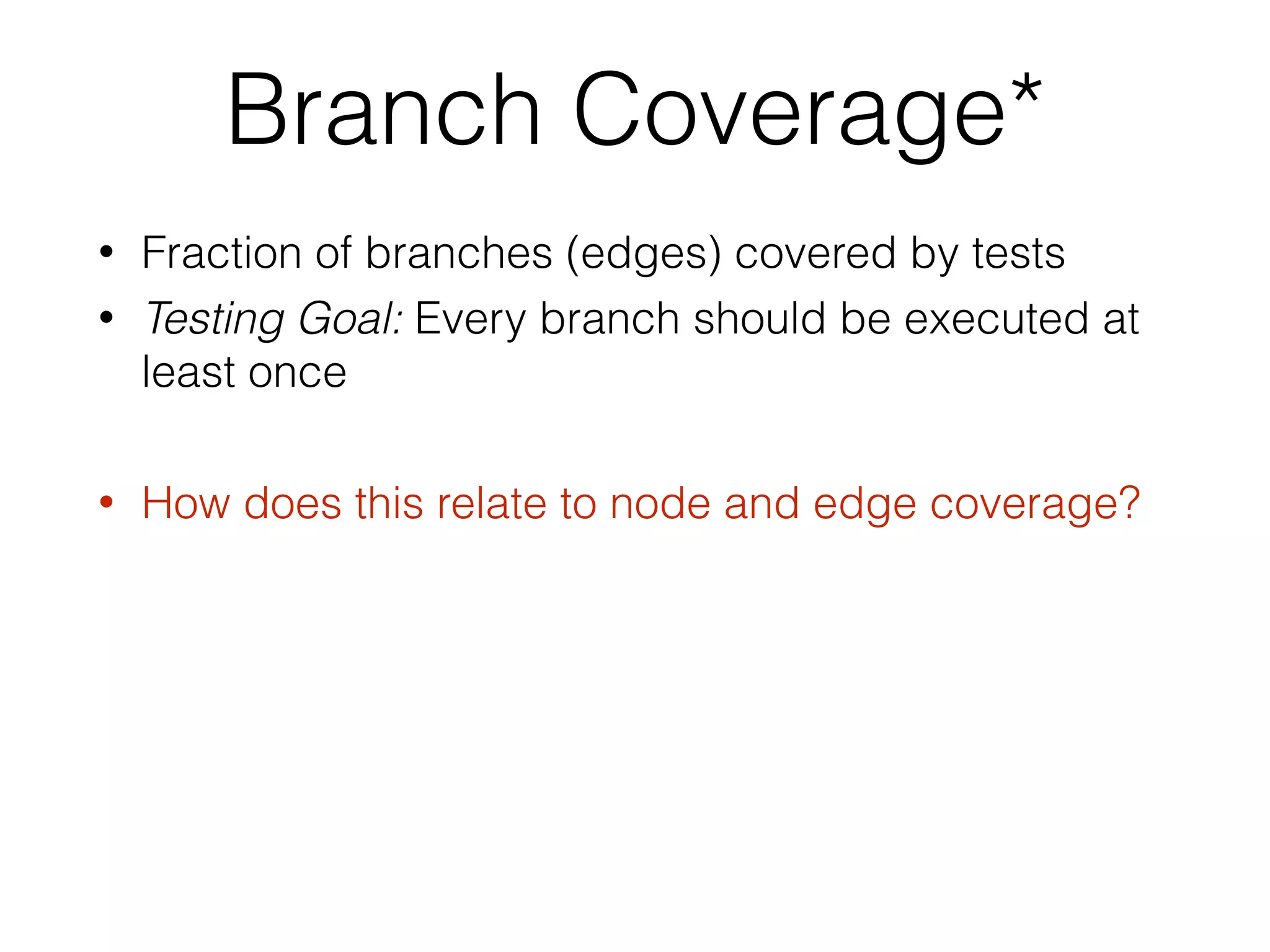 Branch Coverage*

• Fraction of branches (edges) covered by tests
• Testing Goal: Every branch should be executed at least once

• How does this relate to node and edge coverage?